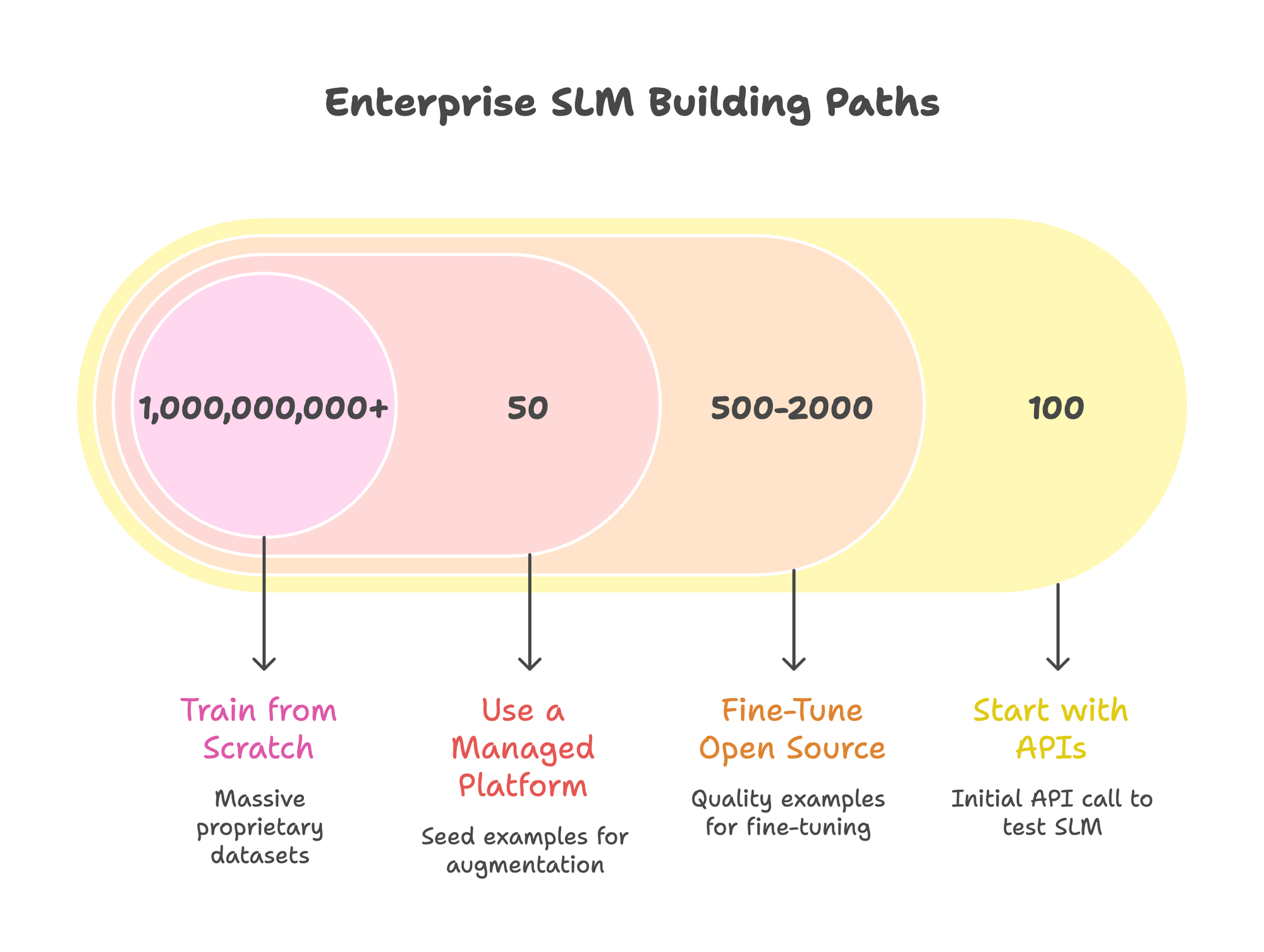 Enterprise SLM Building Paths

1,000,000,000+

50

500-2000

100

Train from Scratch

Massive proprietary datasets

Use a Managed Platform

Seed examples for augmentation

Fine-Tune Open Source

Quality examples for fine-tuning

Start with APIs

Initial API call to test SLM